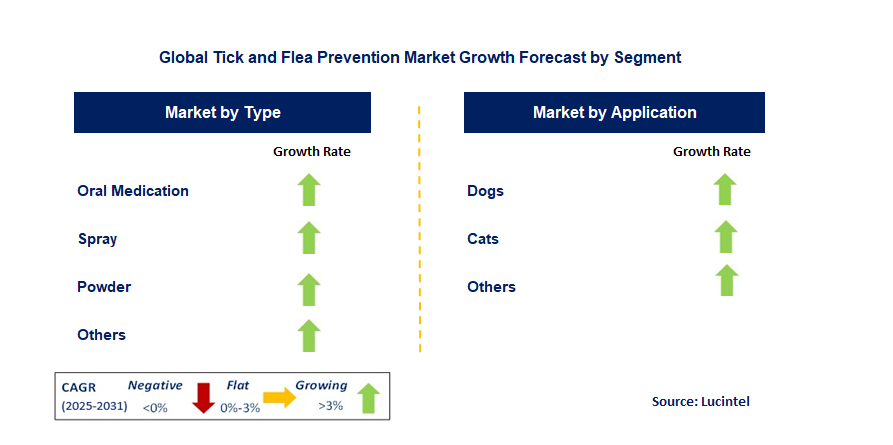 Global Tick and Flea Prevention Market Growth Forecast by Segment

Market by Type

Growth Rate

Oral Medication

Spray

Powder

Others

Market by Application

Growth Rate

Dogs

Cats

Others

CAGR (2025-2031) Negative <0% Flat 0%-3% Growing >3%

Source: Lucintel